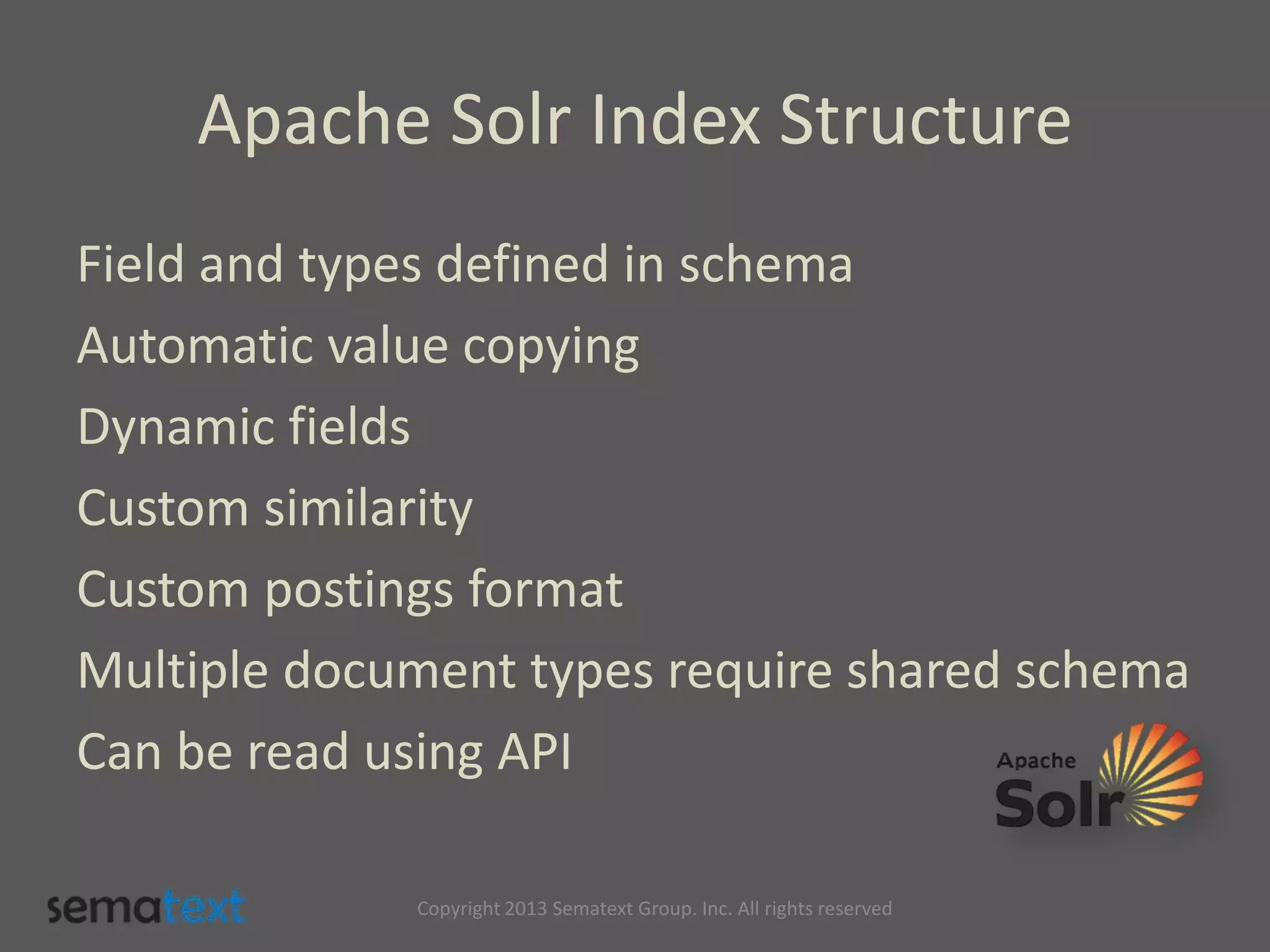 Apache Solr Index Structure

Field and types defined in schema

Automatic value copying

Dynamic fields

Custom similarity

Custom postings format

Multiple document types require shared schema

Can be read using API

Apache Solr

sematext

Copyright 2013 Sematext Group. Inc. All rights reserved